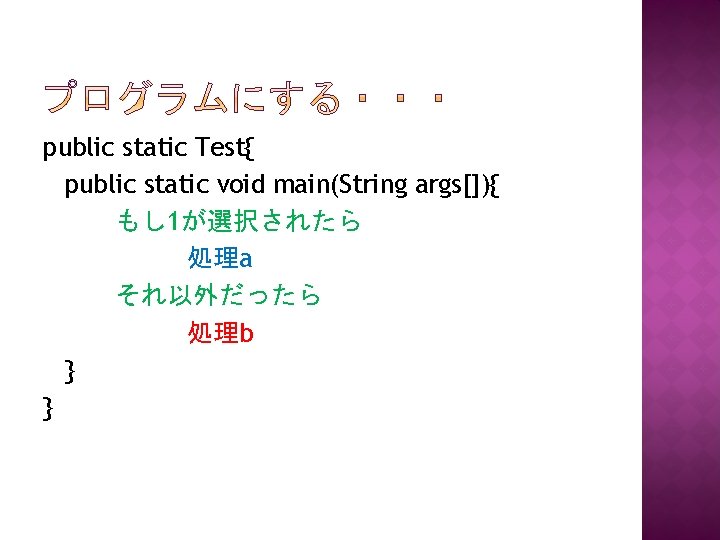 プログラムにする・・・

public static Test{
public static void main(String args[]){
もし1が選択されたら
処理a
それ以外だったら
処理b
}
}